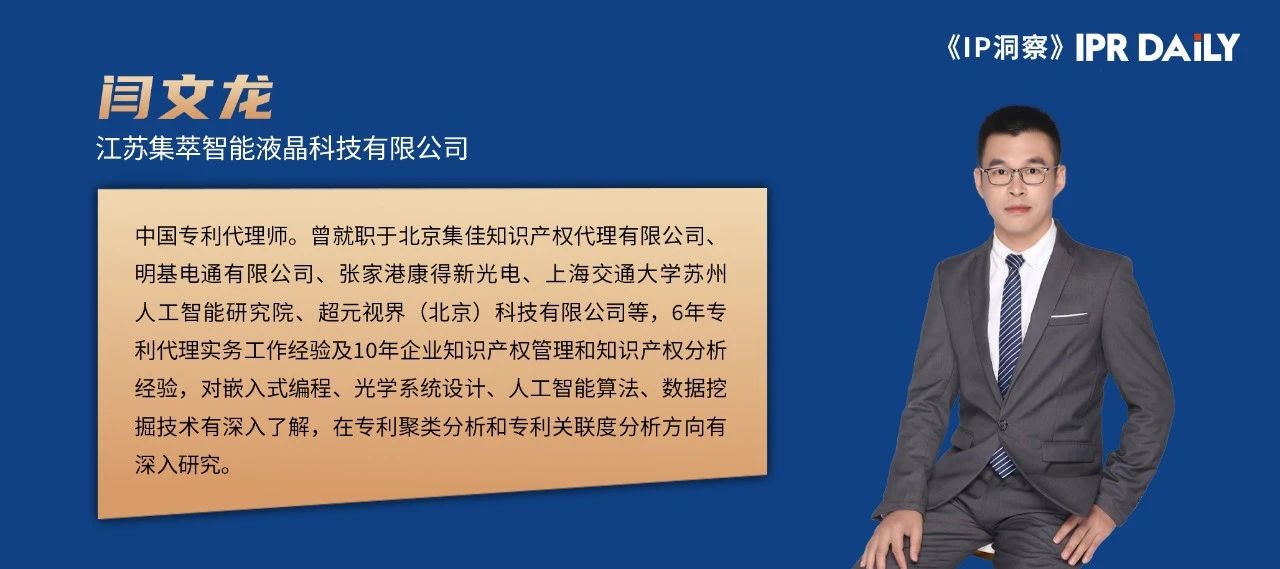 《IP洞察》IPR DAiLY

闫文龙

江苏集萃智能液晶科技有限公司

中国专利代理师。曾就职于北京集佳知识产权代理有限公司、明基电通有限公司、张家港康得新光电、上海交通大学苏州人工智能研究院、超元视界（北京）科技有限公司等，6年专利代理实务工作经验及10年企业知识产权管理和知识产权分析经验，对嵌入式编程、光学系统设计、人工智能算法、数据挖掘技术有深入了解，在专利聚类分析和专利关联度分析方向有深入研究。